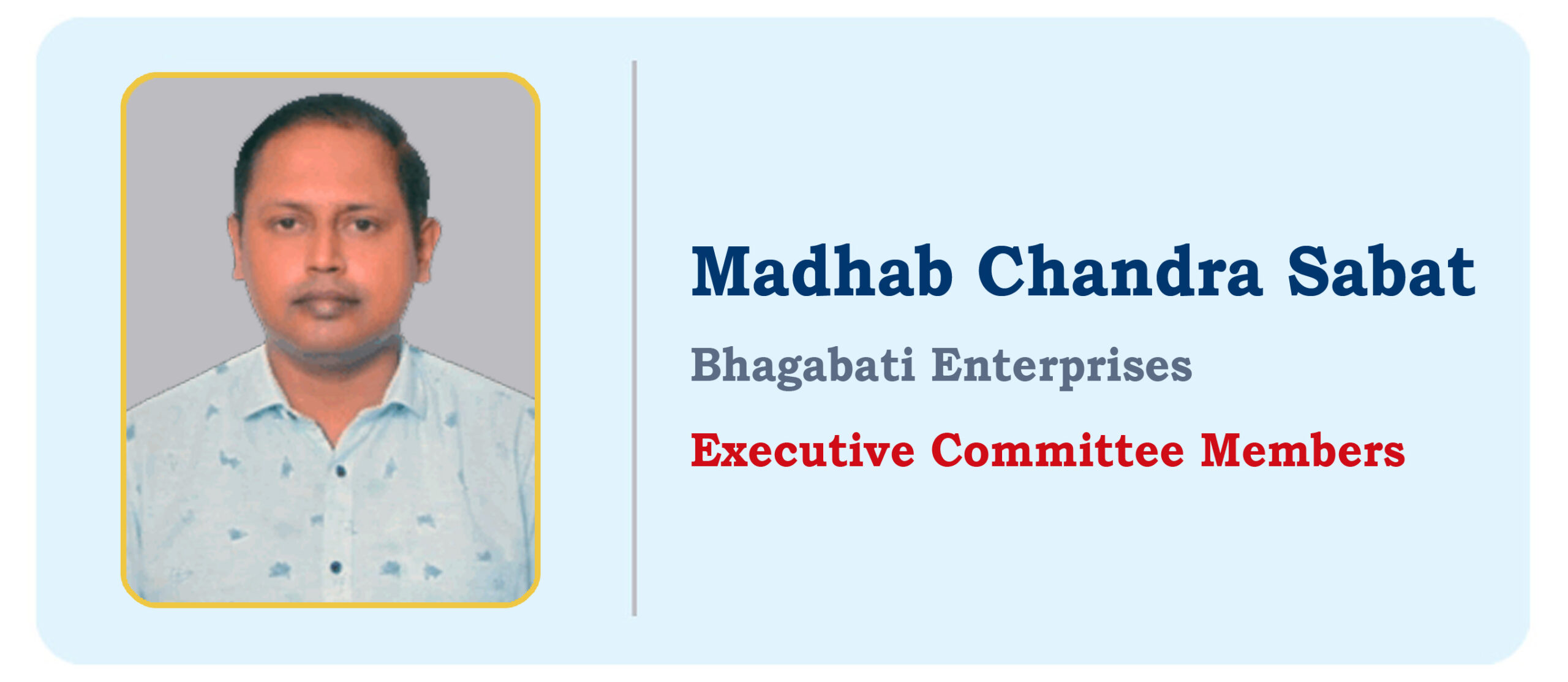 Madhab Chandra Sabat

Bhagabati Enterprises

Executive Committee Members